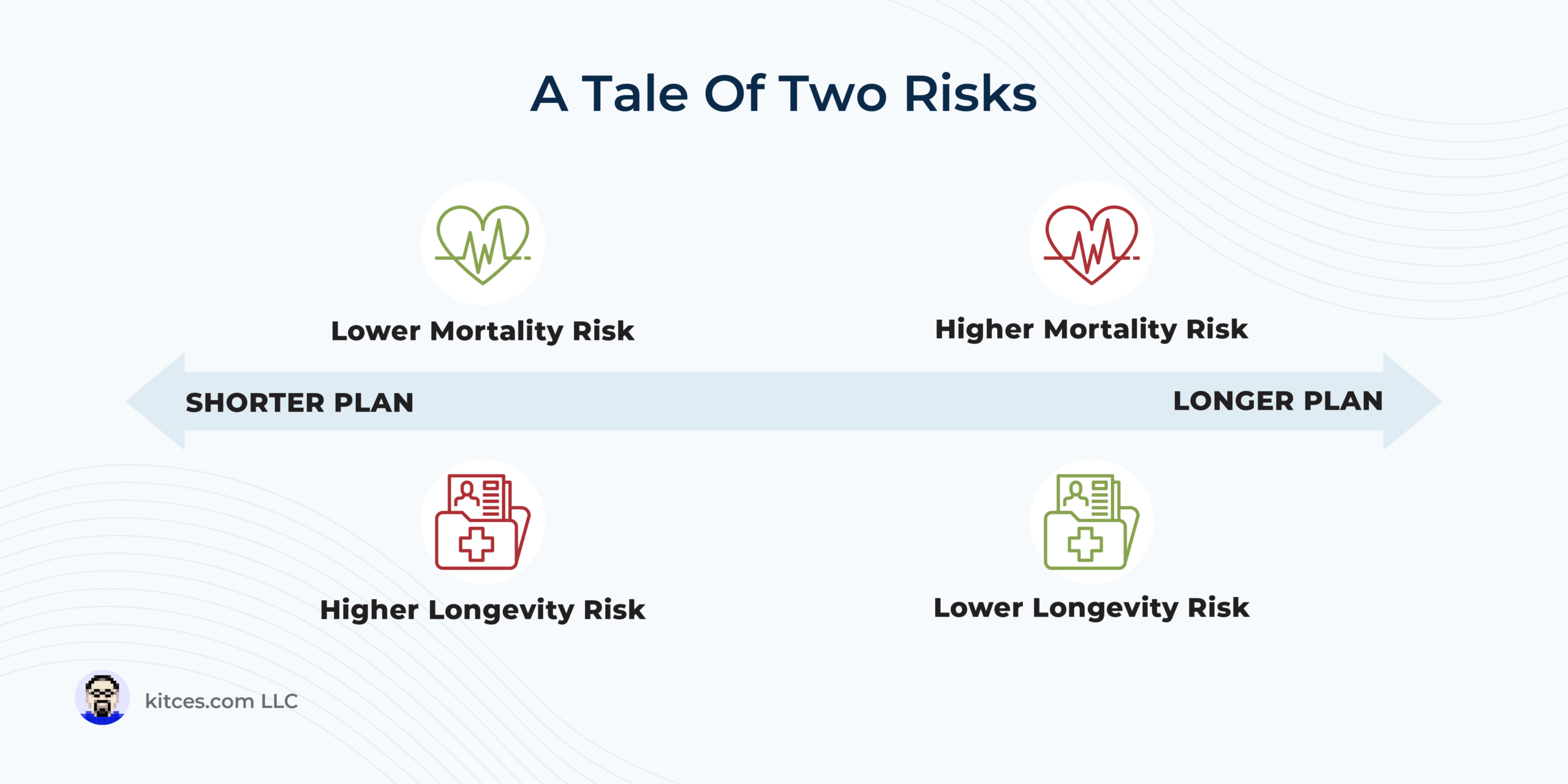 A Tale Of Two Risks

Lower Mortality Risk

Higher Mortality Risk

SHORTER PLAN

LONGER PLAN

Higher Longevity Risk

Lower Longevity Risk

kitces.com LLC